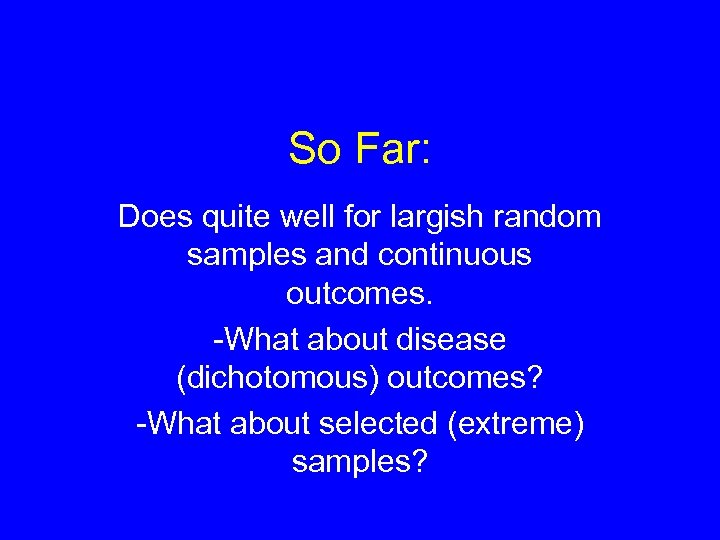 So Far:

Does quite well for largish random samples and continuous outcomes.

-What about disease (dichotomous) outcomes?

-What about selected (extreme) samples?